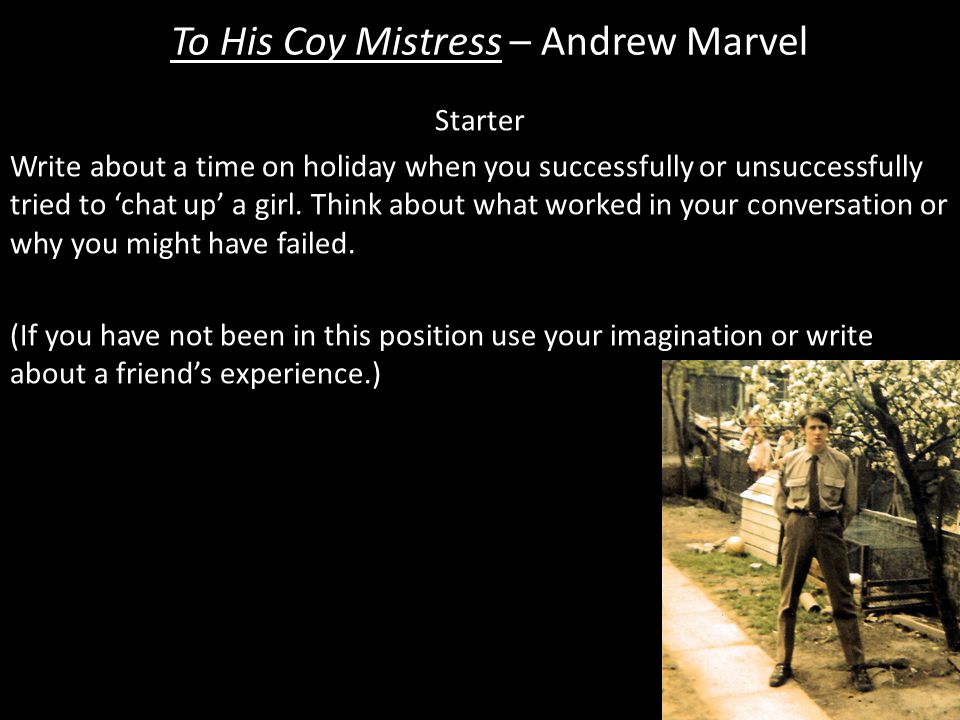 To His Coy Mistress – Andrew Marvel

Starter

Write about a time on holiday when you successfully or unsuccessfully tried to ‘chat up’ a girl. Think about what worked in your conversation or why you might have failed.

(If you have not been in this position use your imagination or write about a friend’s experience.)